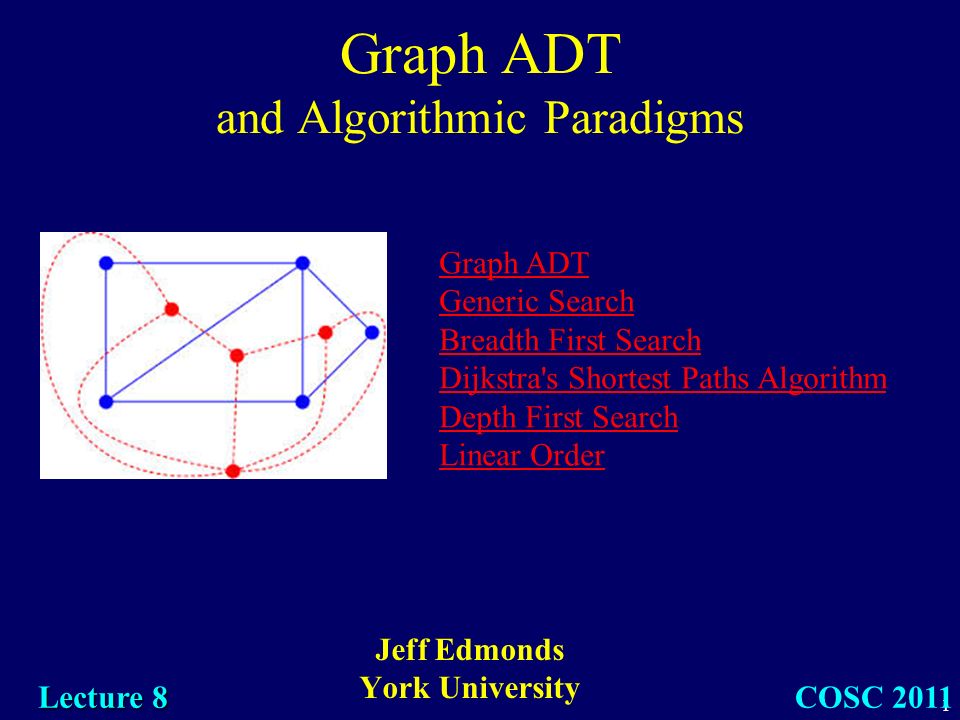 Graph ADT
and Algorithmic Paradigms

Graph ADT
Generic Search
Breadth First Search
Dijkstra's Shortest Paths Algorithm
Depth First Search
Linear Order

Jeff Edmonds
York University

Lecture 8

COSC 2011

1